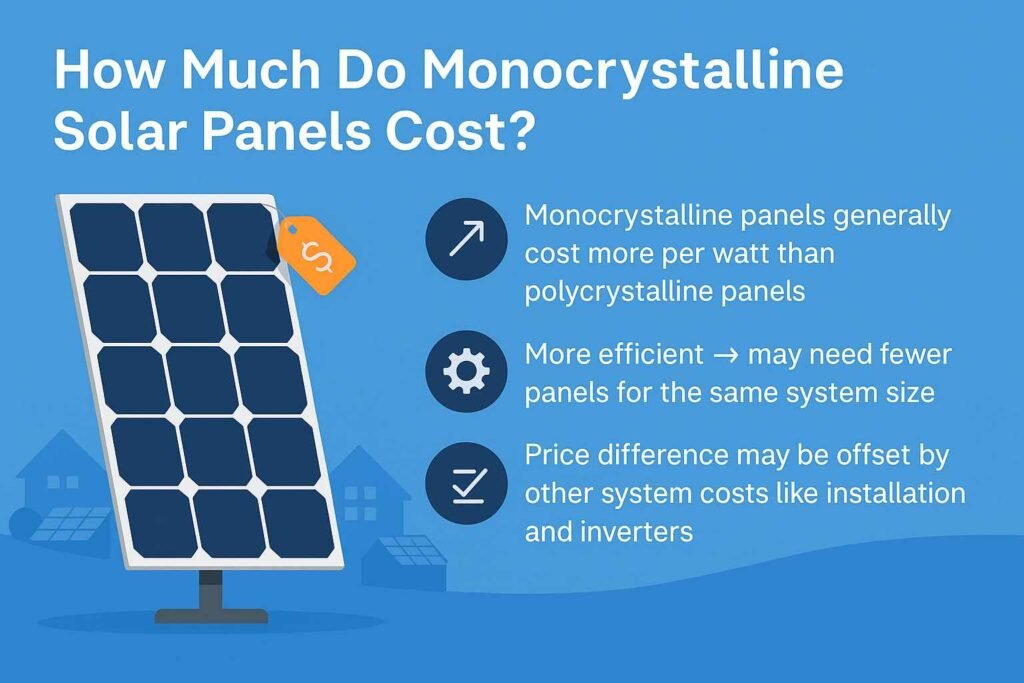 How Much Do Monocrystalline Solar Panels Cost?

$

Monocrystalline panels generally cost more per watt than polycrystalline panels

More efficient → may need fewer panels for the same system size

Price difference may be offset by other system costs like installation and inverters